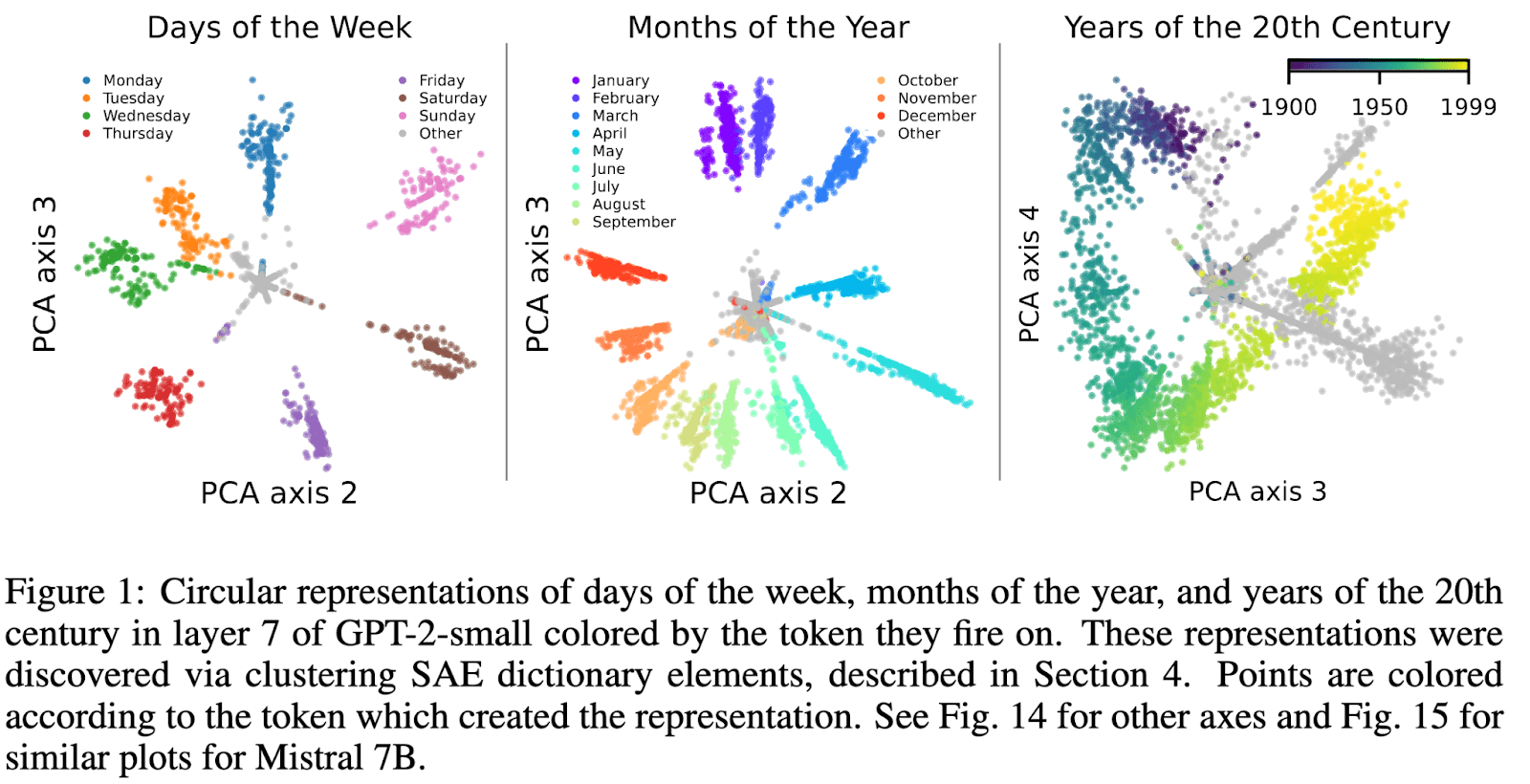 Days of the Week

Monday
Tuesday
Wednesday
Thursday

Friday
Saturday
Sunday
Other

PCA axis 3

PCA axis 2

Months of the Year

January
February
March
April
May
June
July
August
September

October
November
December
Other

PCA axis 3

PCA axis 2

Years of the 20th Century

1900 1950 1999

PCA axis 4

PCA axis 3

Figure 1: Circular representations of days of the week, months of the year, and years of the 20th century in layer 7 of GPT-2-small colored by the token they fire on. These representations were discovered via clustering SAE dictionary elements, described in Section 4. Points are colored according to the token which created the representation. See Fig. 14 for other axes and Fig. 15 for similar plots for Mistral 7B.